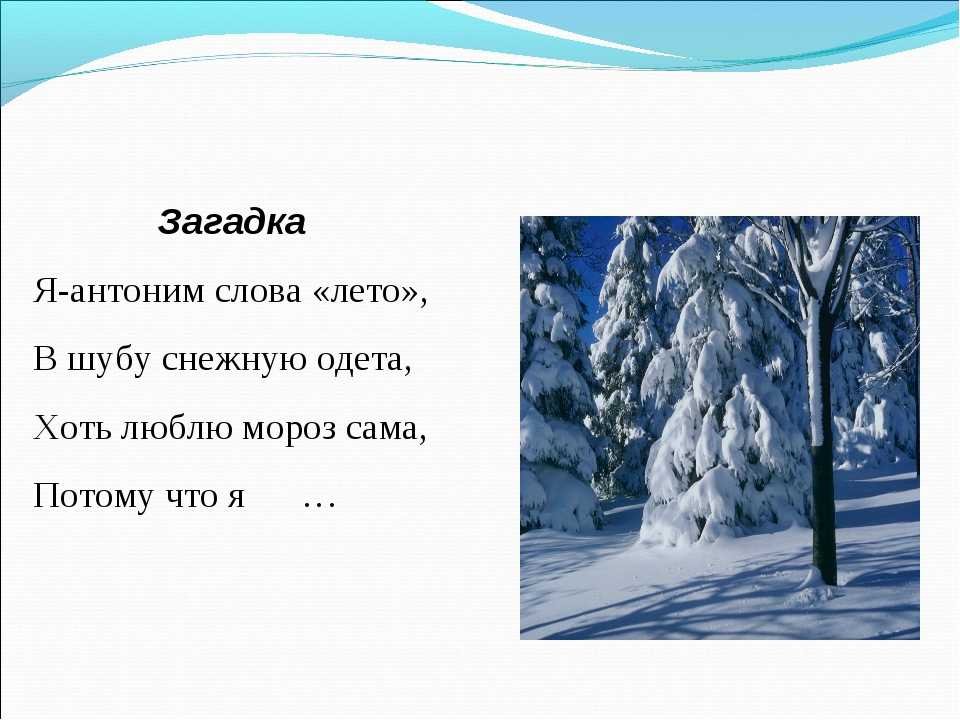 Загадка

Я-антоним слова «лето»,

В шубу снежную одета,

Хоть люблю мороз сама,

Потому что я …